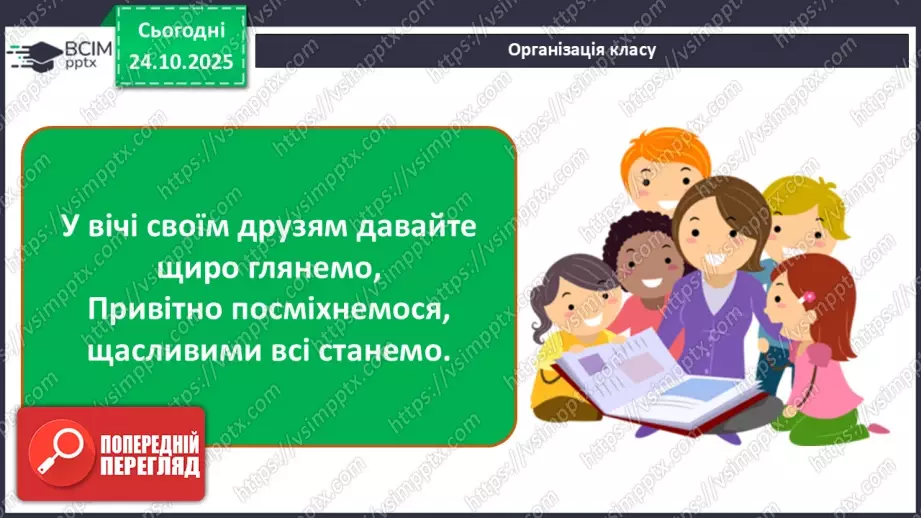 ВСІМ pptx

Сьогодні 24.10.2025

Організація класу

У вічі своїм друзям давайте щиро глянемо,
Привітно посміхнемося,
щасливими всі станемо.

ПОПЕРЕДНІЙ ПЕРЕГЛЯД

https://vsimpptx.com